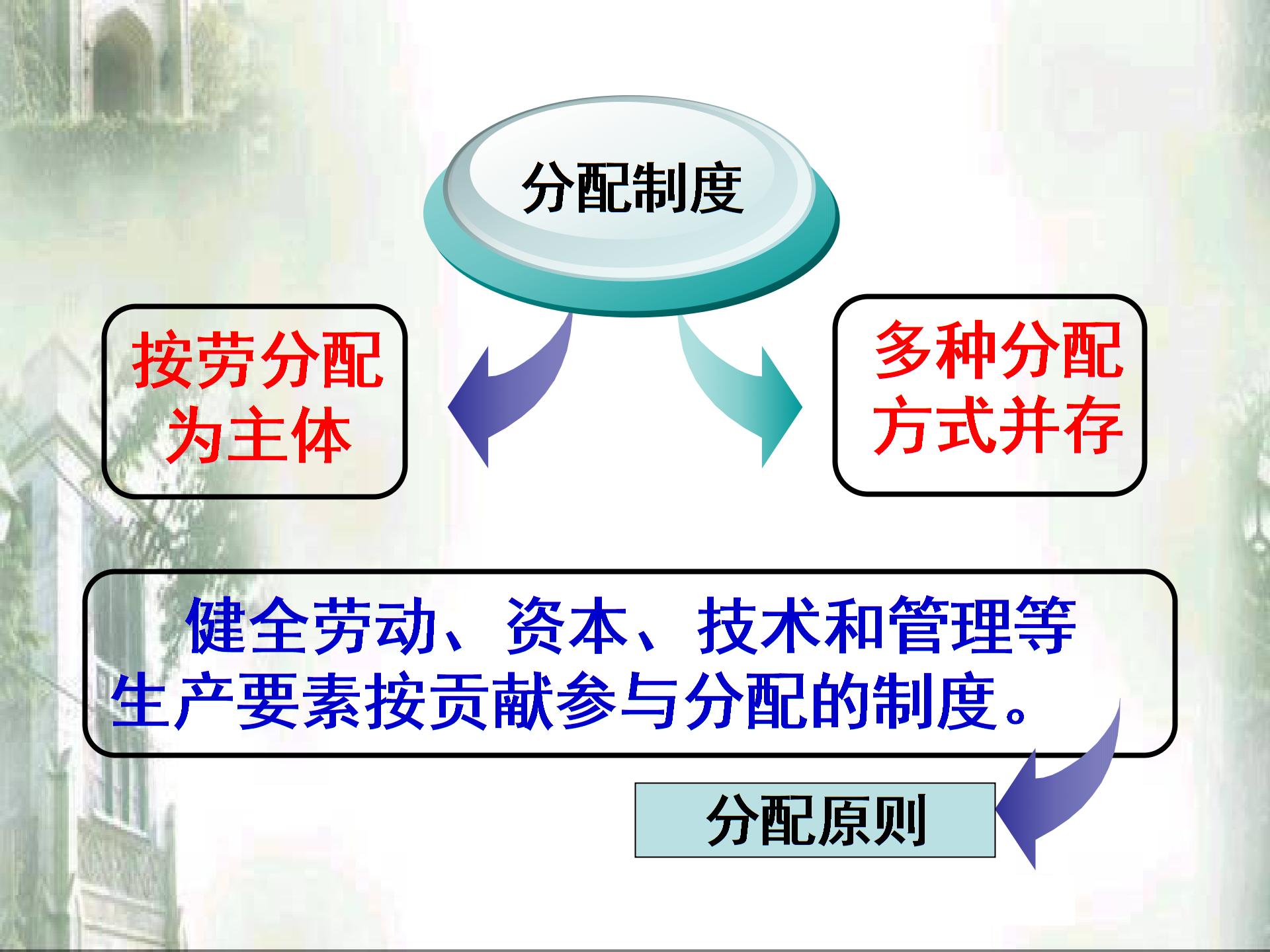 分配制度

按劳分配为主体

多种分配方式并存

健全劳动、资本、技术和管理等生产要素按贡献参与分配的制度。

分配原则